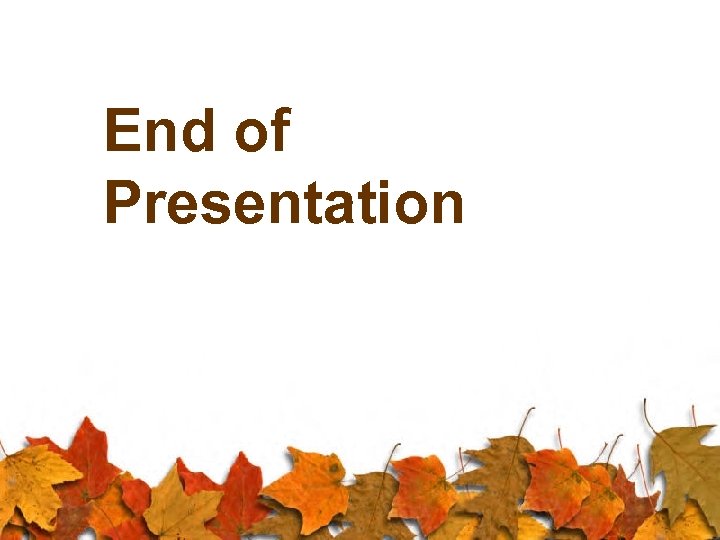 End of Presentation